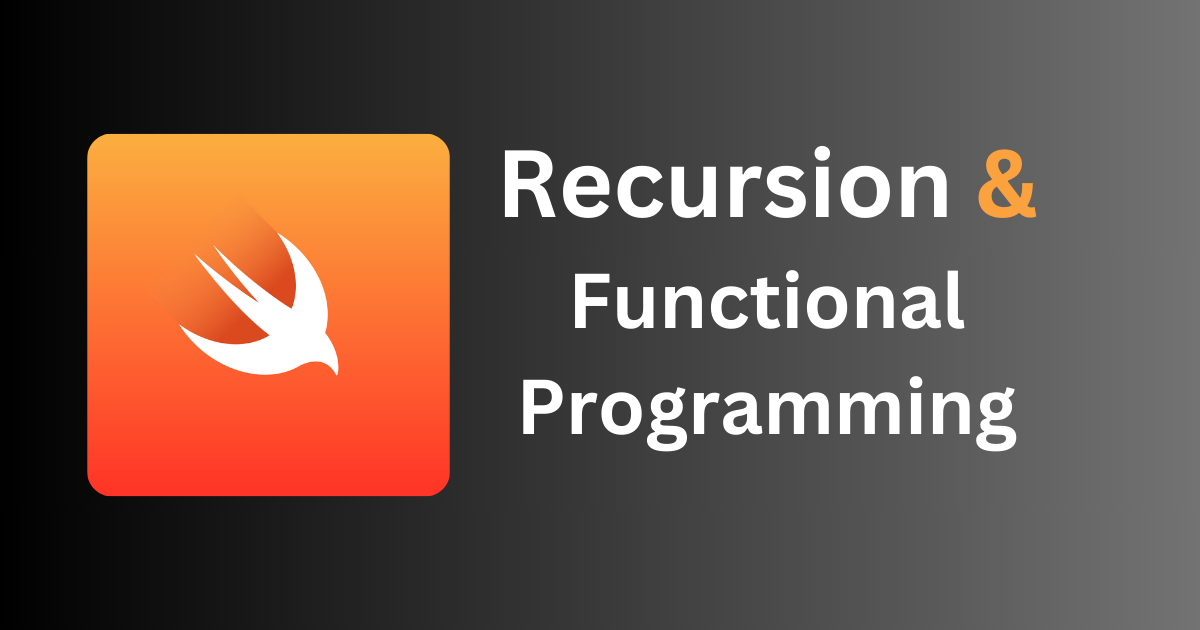 Recursion &
Functional
Programming